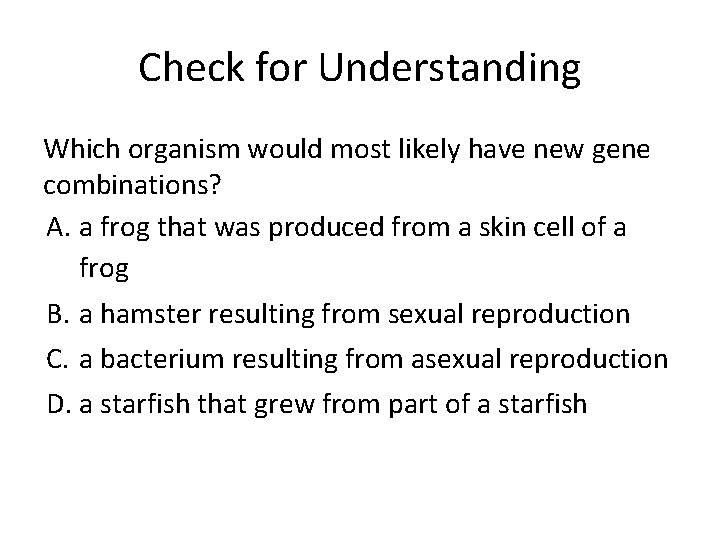 Check for Understanding

Which organism would most likely have new gene combinations?

A. a frog that was produced from a skin cell of a frog

B. a hamster resulting from sexual reproduction

C. a bacterium resulting from asexual reproduction

D. a starfish that grew from part of a starfish